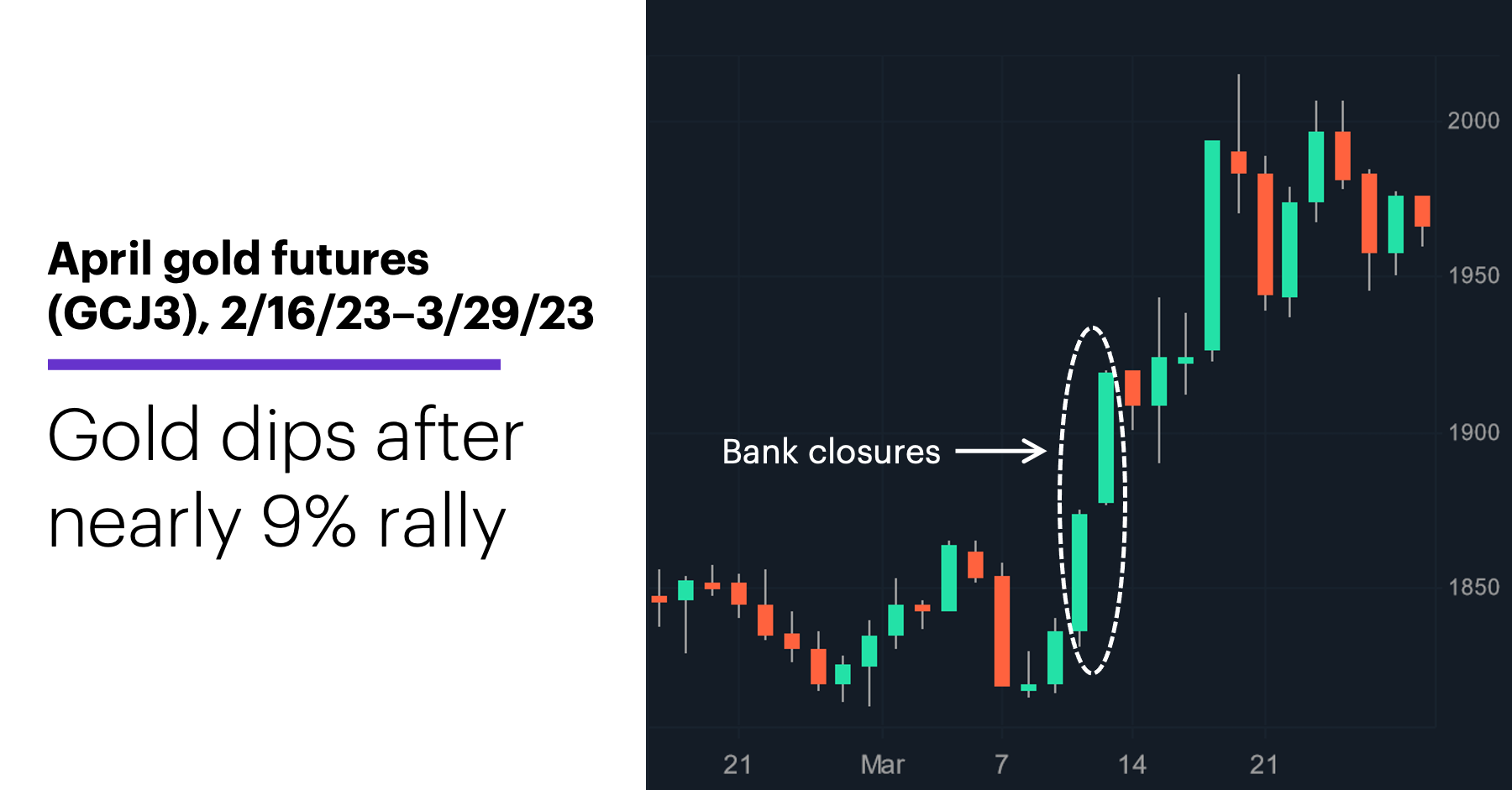 April gold futures (GCJ3), 2/16/23–3/29/23

Gold dips after nearly 9% rally

Bank closures

2000
1950
1900
1850

21
Mar
7
14
21